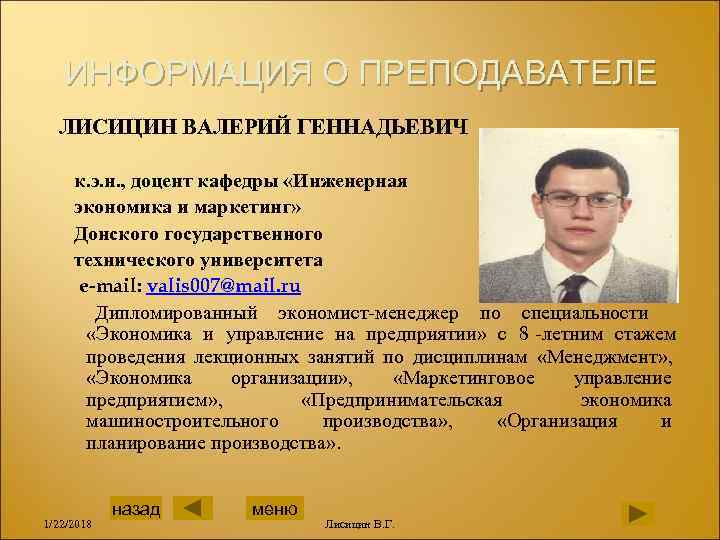 ИНФОРМАЦИЯ О ПРЕПОДАВАТЕЛЕ

ЛИСИЦИН ВАЛЕРИЙ ГЕННАДЬЕВИЧ

к.э.н., доцент кафедры «Инженерная экономика и маркетинг» Донского государственного технического университета
e-mail: valis007@mail.ru

Дипломированный экономист-менеджер по специальности «Экономика и управление на предприятии» с 8 -летним стажем проведения лекционных занятий по дисциплинам «Менеджмент», «Экономика организации», «Маркетинговое управление предприятием», «Предпринимательская экономика машиностроительного производства», «Организация и планирование производства».

назад

меню

1/22/2018

Лисицин В.Г.